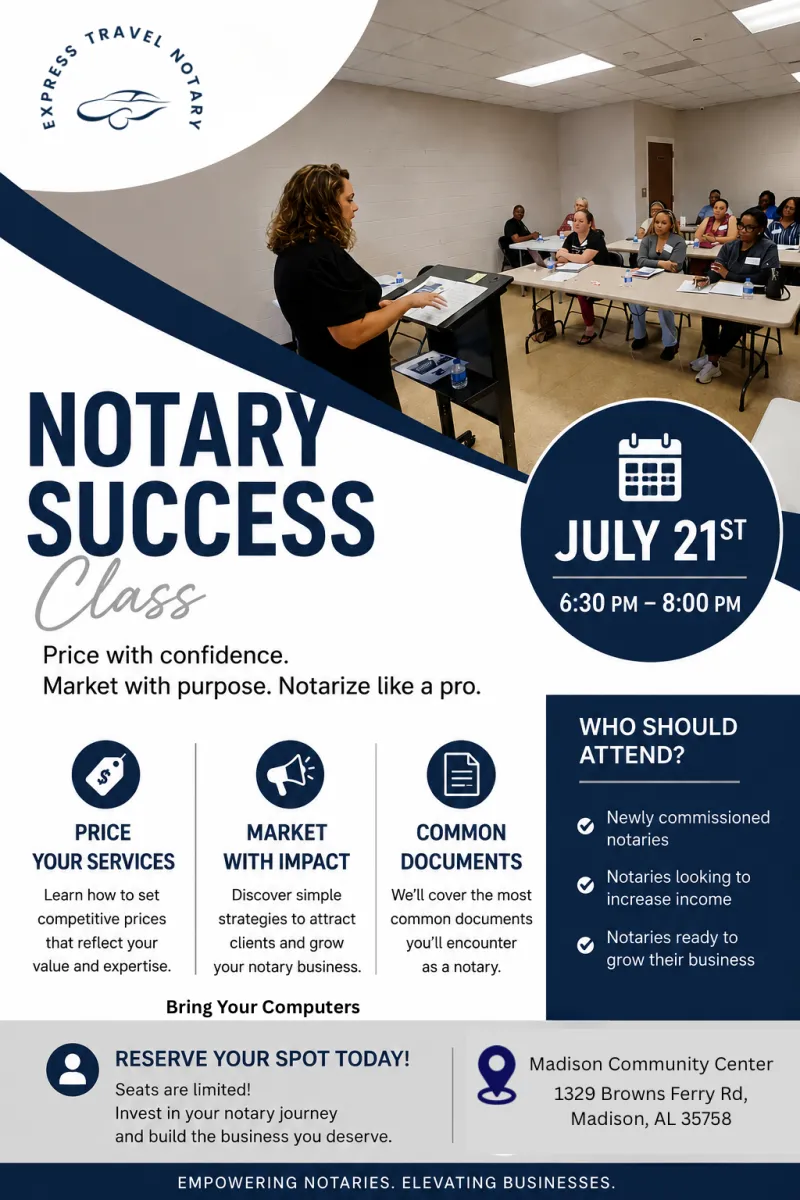 EXPRESS TRAVEL NOTARY

NOTARY SUCCESS Class

JULY 21ST

6:30 PM – 8:00 PM

Price with confidence.
Market with purpose. Notarize like a pro.

PRICE YOUR SERVICES
Learn how to set competitive prices that reflect your value and expertise.

MARKET WITH IMPACT
Discover simple strategies to attract clients and grow your notary business.

COMMON DOCUMENTS
We'll cover the most common documents you'll encounter as a notary.

WHO SHOULD ATTEND?

Newly commissioned notaries

Notaries looking to increase income

Notaries ready to grow their business

Bring Your Computers

RESERVE YOUR SPOT TODAY!
Seats are limited!
Invest in your notary journey and build the business you deserve.

Madison Community Center
1329 Browns Ferry Rd,
Madison, AL 35758

EMPOWERING NOTARIES. ELEVATING BUSINESSES.